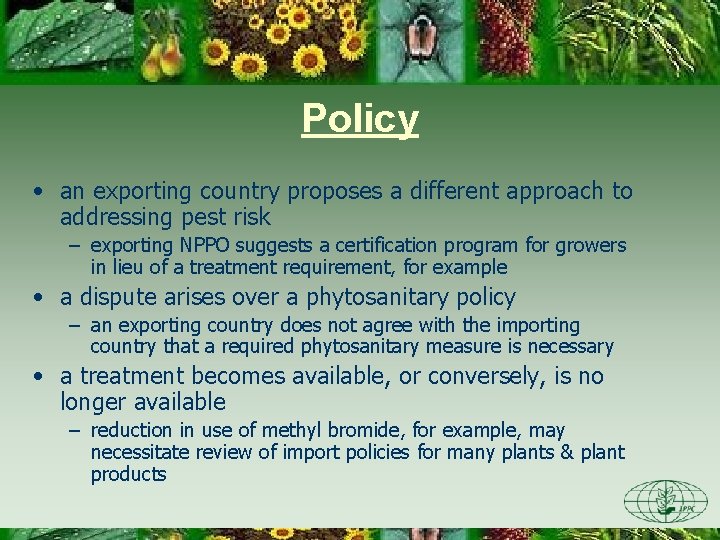 Policy

• an exporting country proposes a different approach to addressing pest risk

– exporting NPPO suggests a certification program for growers in lieu of a treatment requirement, for example

• a dispute arises over a phytosanitary policy

– an exporting country does not agree with the importing country that a required phytosanitary measure is necessary

• a treatment becomes available, or conversely, is no longer available

– reduction in use of methyl bromide, for example, may necessitate review of import policies for many plants & plant products

IPPC